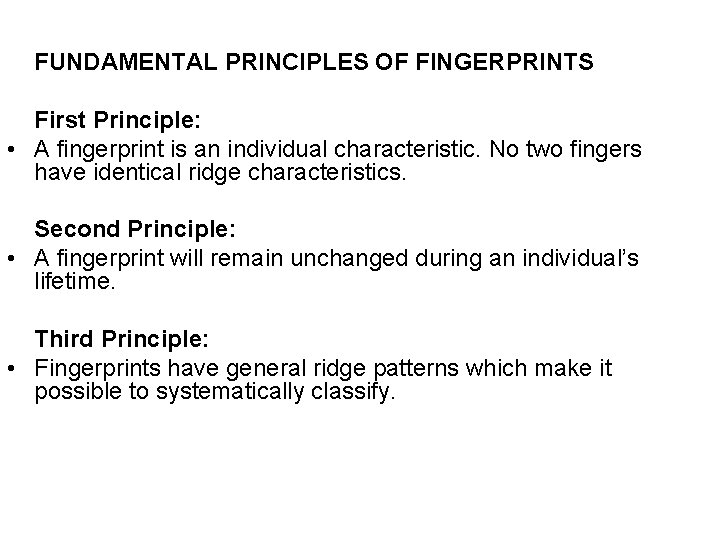 FUNDAMENTAL PRINCIPLES OF FINGERPRINTS

First Principle:

• A fingerprint is an individual characteristic. No two fingers have identical ridge characteristics.

Second Principle:

• A fingerprint will remain unchanged during an individual's lifetime.

Third Principle:

• Fingerprints have general ridge patterns which make it possible to systematically classify.